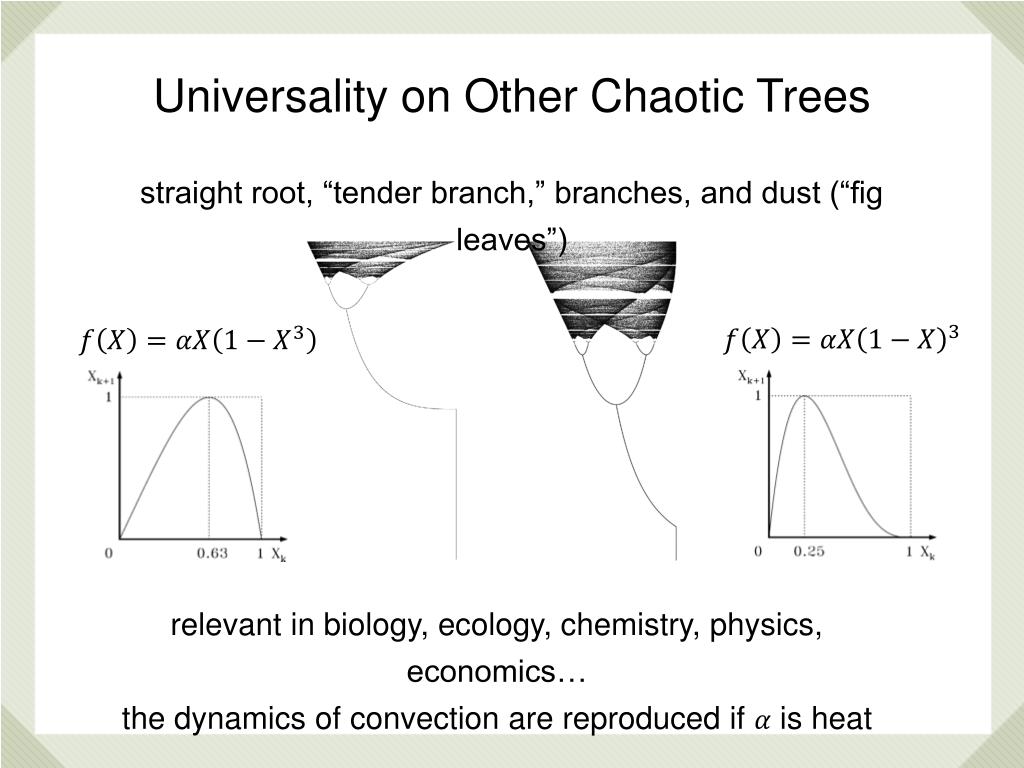 Universality on Other Chaotic Trees

straight root, “tender branch,” branches, and dust (“fig leaves”)

$f(X) = \alpha X(1 - X^3)$

$X_{k+1}$
1
0
0.63
1
$X_k$

$f(X) = \alpha X(1 - X)^3$

$X_{k+1}$
1
0
0.25
1
$X_k$

relevant in biology, ecology, chemistry, physics, economics…

the dynamics of convection are reproduced if $\alpha$ is heat